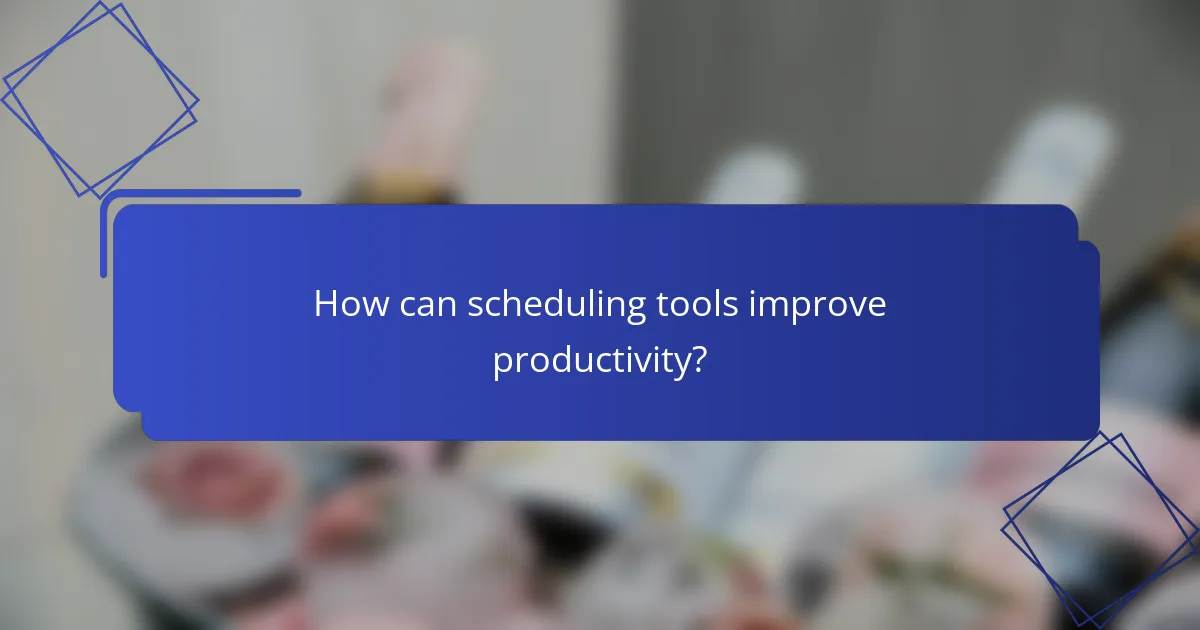 How can scheduling tools improve productivity?